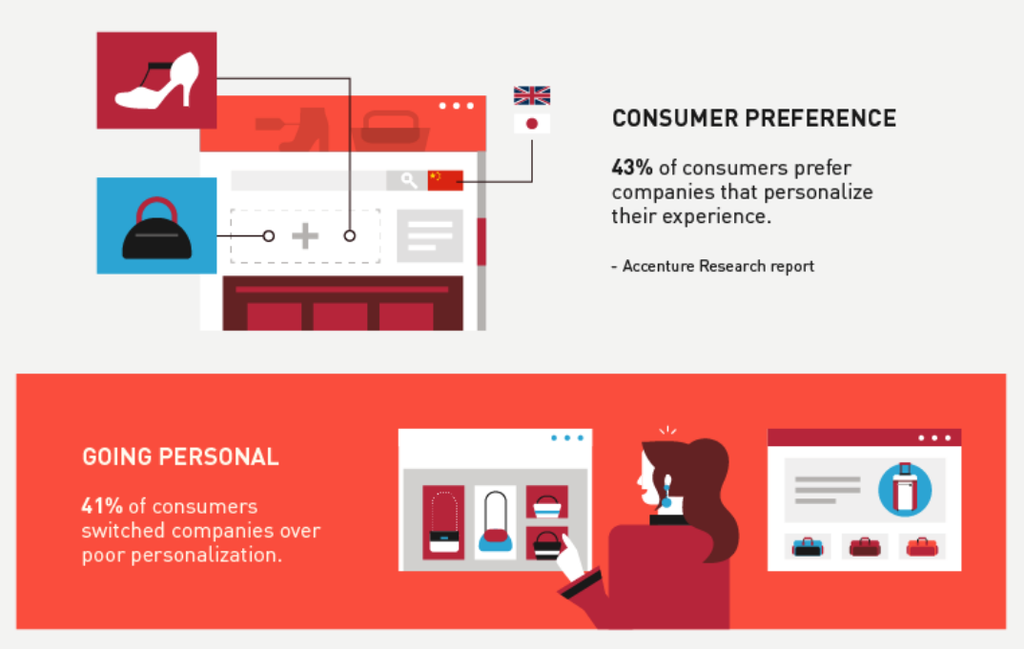 CONSUMER PREFERENCE

43% of consumers prefer companies that personalize their experience.

- Accenture Research report

GOING PERSONAL

41% of consumers switched companies over poor personalization.